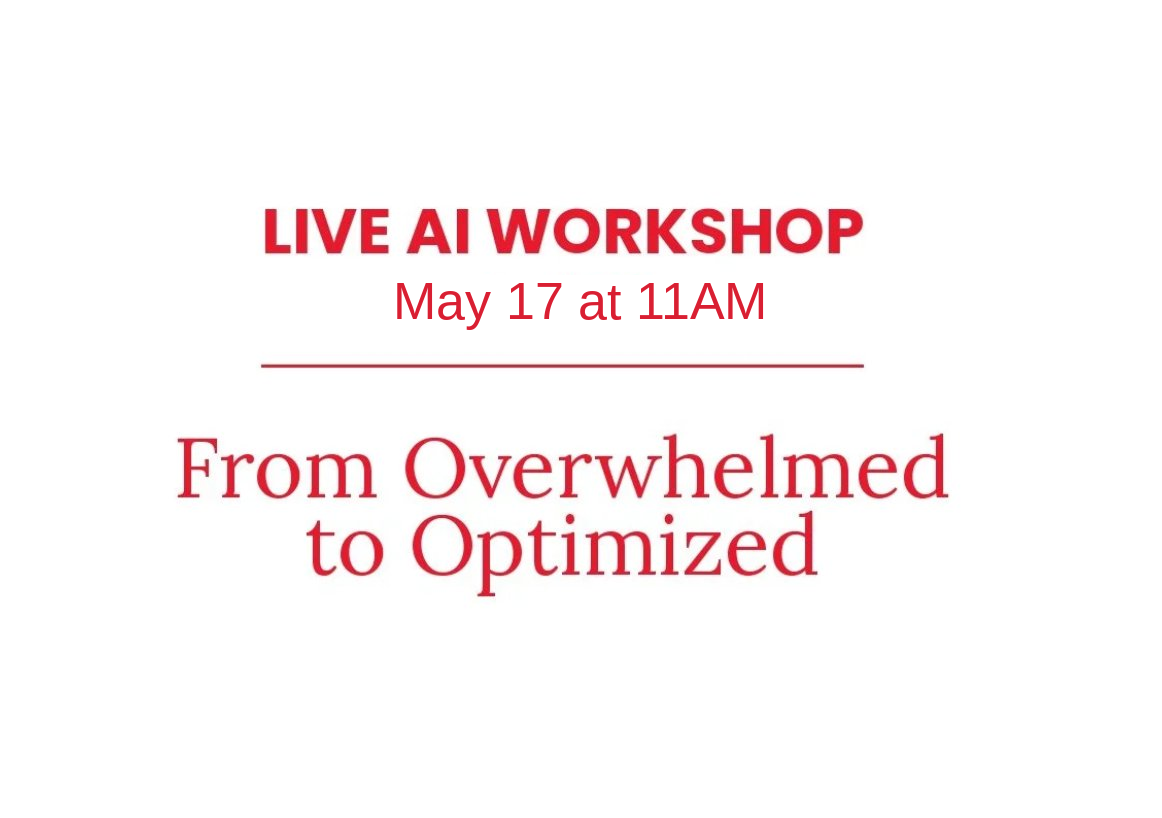 LIVE AI WORKSHOP
May 17 at 11AM

From Overwhelmed to Optimized